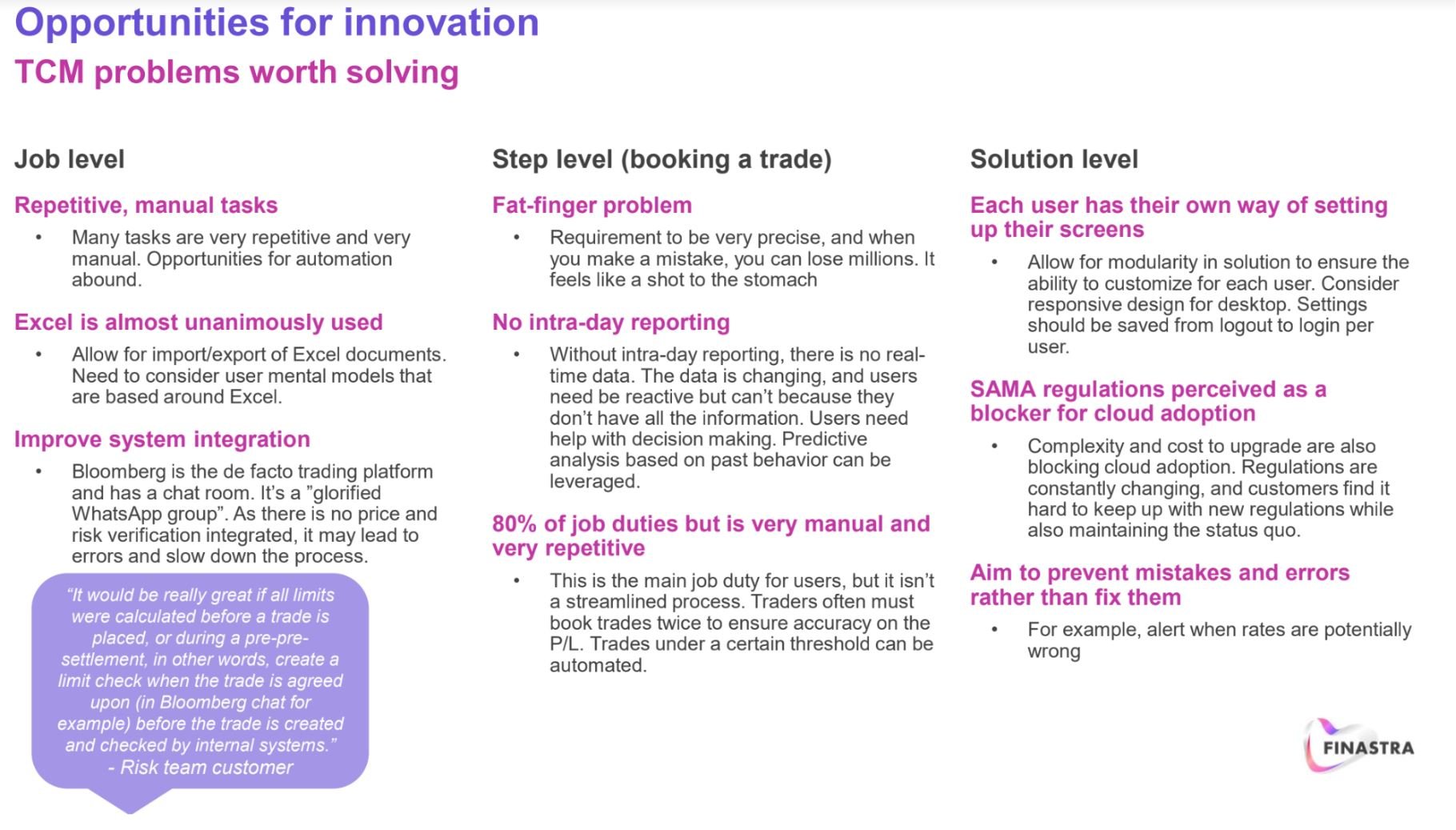 Opportunities for innovation
TCM problems worth solving

Job level

Repetitive, manual tasks
• Many tasks are very repetitive and very manual. Opportunities for automation abound.

Excel is almost unanimously used
• Allow for import/export of Excel documents. Need to consider user mental models that are based around Excel.

Improve system integration
• Bloomberg is the de facto trading platform and has a chat room. It's a "glorified WhatsApp group". As there is no price and risk verification integrated, it may lead to errors and slow down the process.

"It would be really great if all limits were calculated before a trade is placed, or during a pre-pre-settlement, in other words, create a limit check when the trade is agreed upon (in Bloomberg chat for example) before the trade is created and checked by internal systems."
- Risk team customer

Step level (booking a trade)

Fat-finger problem
• Requirement to be very precise, and when you make a mistake, you can lose millions. It feels like a shot to the stomach

No intra-day reporting
• Without intra-day reporting, there is no real-time data. The data is changing, and users need be reactive but can't because they don't have all the information. Users need help with decision making. Predictive analysis based on past behavior can be leveraged.

80% of job duties but is very manual and very repetitive
• This is the main job duty for users, but it isn't a streamlined process. Traders often must book trades twice to ensure accuracy on the P/L. Trades under a certain threshold can be automated.

Solution level

Each user has their own way of setting up their screens
• Allow for modularity in solution to ensure the ability to customize for each user. Consider responsive design for desktop. Settings should be saved from logout to login per user.

SAMA regulations perceived as a blocker for cloud adoption
• Complexity and cost to upgrade are also blocking cloud adoption. Regulations are constantly changing, and customers find it hard to keep up with new regulations while also maintaining the status quo.

Aim to prevent mistakes and errors rather than fix them
• For example, alert when rates are potentially wrong

FINASTRA